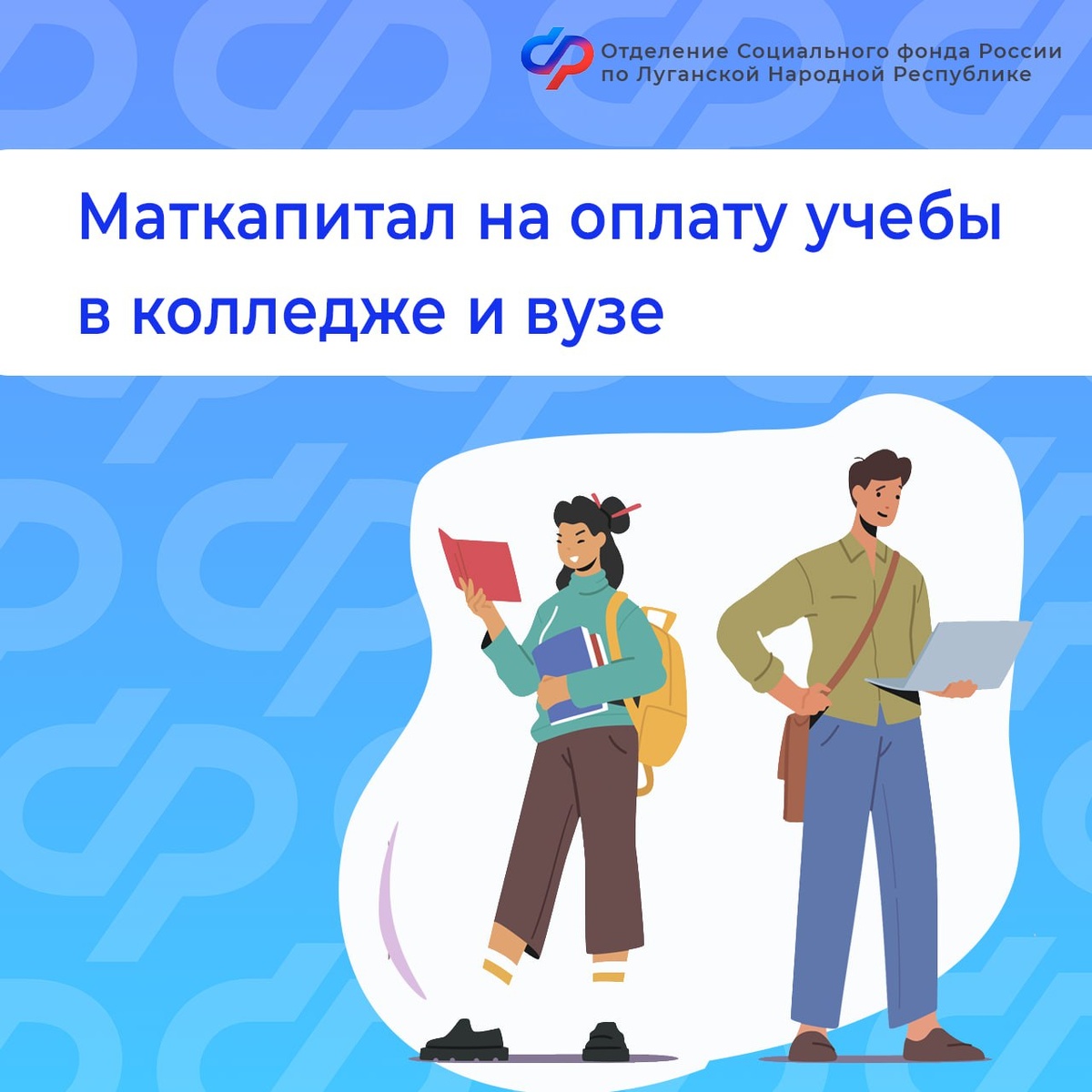 Отделение Социального фонда России
по Луганской Народной Республике

Маткапитал на оплату учебы в колледже и вузе